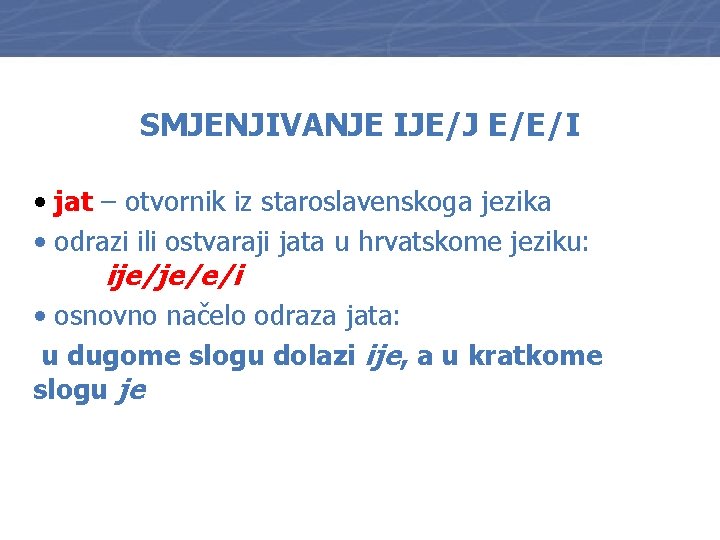 SMJENJIVANJE IJE/J E/E/I

• jat – otvornik iz staroslavenskoga jezika
• odrazi ili ostvaraji jata u hrvatskome jeziku: ije/je/e/i
• osnovno načelo odraza jata:
u dugome slogu dolazi ije, a u kratkome slogu je